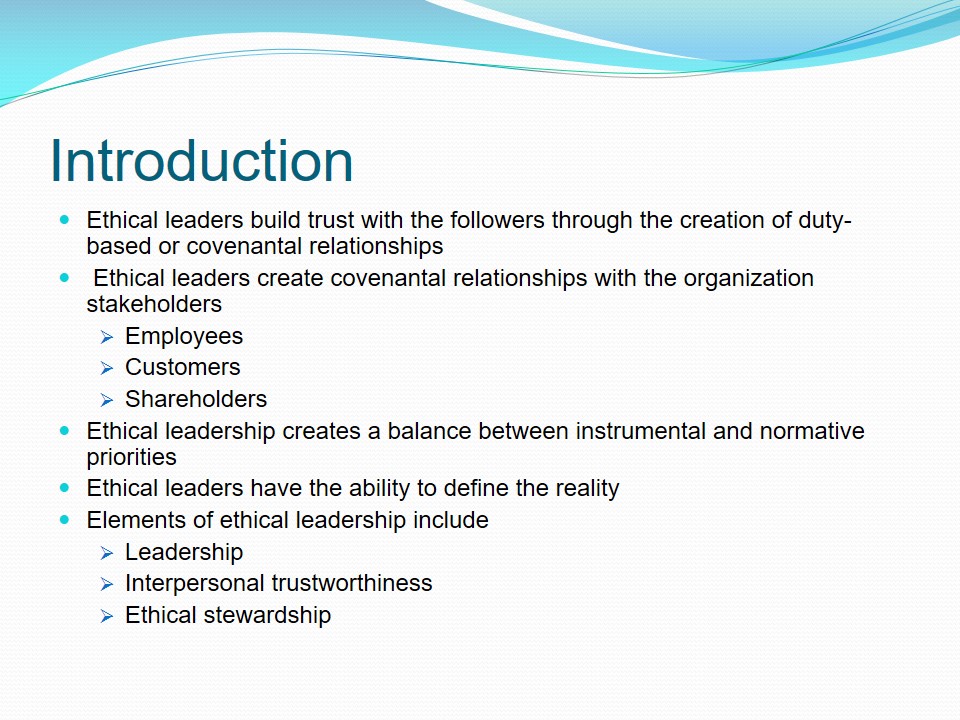 Introduction

- Ethical leaders build trust with the followers through the creation of duty-based or covenantal relationships
- Ethical leaders create covenantal relationships with the organization stakeholders
  - Employees
  - Customers
  - Shareholders
- Ethical leadership creates a balance between instrumental and normative priorities
- Ethical leaders have the ability to define the reality
- Elements of ethical leadership include
  - Leadership
  - Interpersonal trustworthiness
  - Ethical stewardship